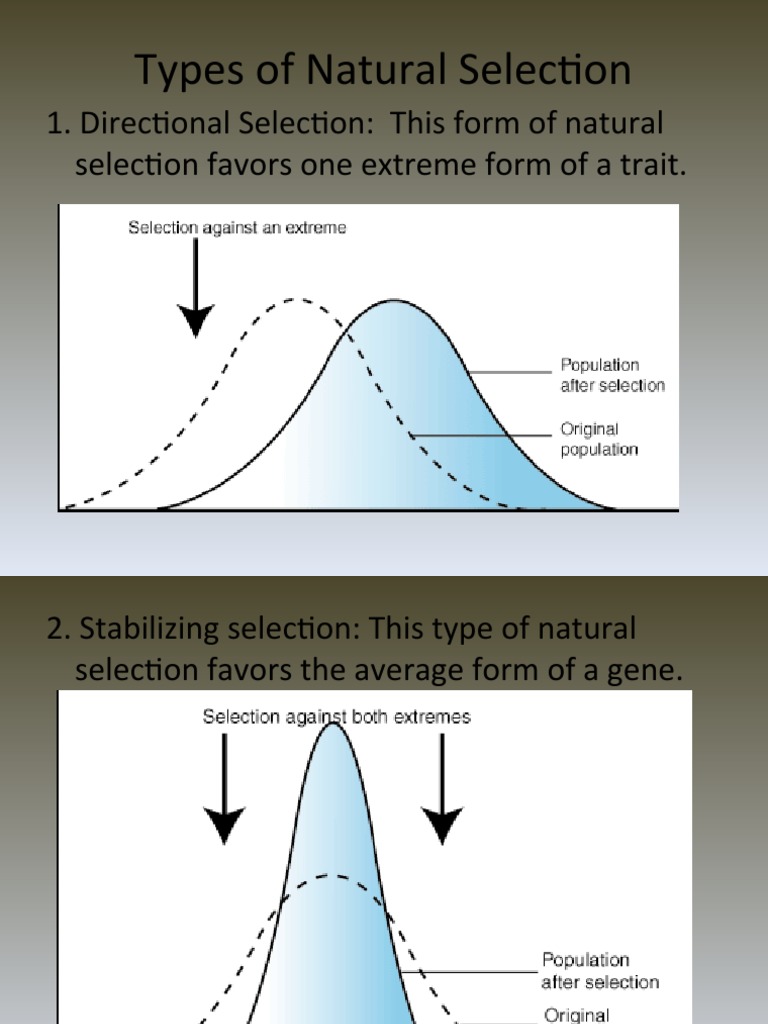 Types of Natural Selection

1. Directional Selection: This form of natural selection favors one extreme form of a trait.

Selection against an extreme

Population after selection

Original population

2. Stabilizing selection: This type of natural selection favors the average form of a gene.

Selection against both extremes

Population after selection

Original